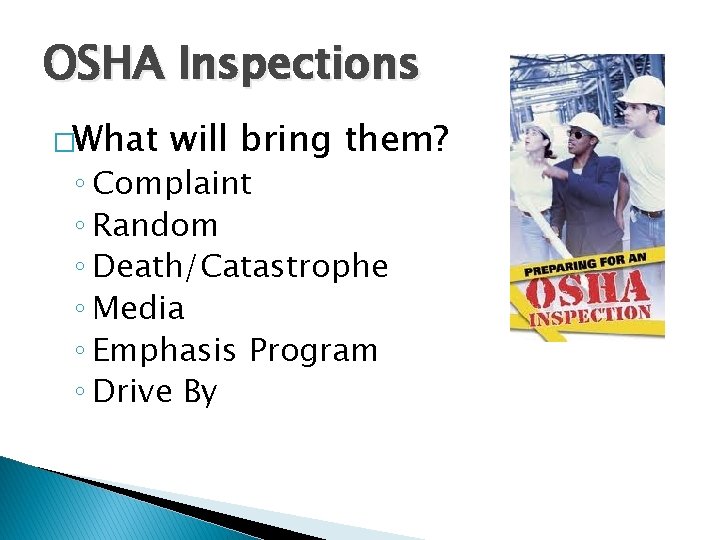 OSHA Inspections

What will bring them?
◦ Complaint
◦ Random
◦ Death/Catastrophe
◦ Media
◦ Emphasis Program
◦ Drive By

PREPARING FOR AN
OSHA
INSPECTION